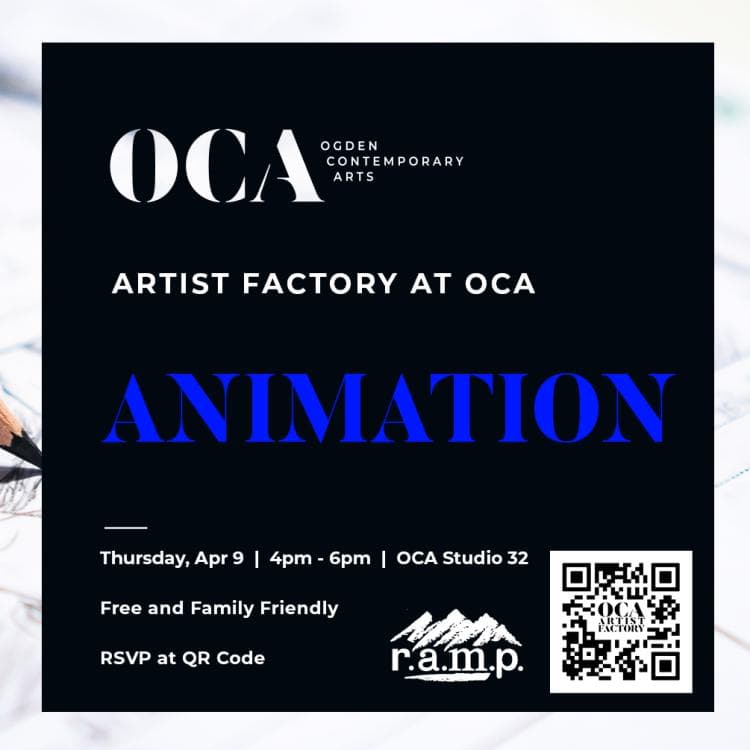 OCA OGDEN CONTEMPORARY ARTS

ARTIST FACTORY AT OCA

ANIMATION

Thursday, Apr 9 | 4pm - 6pm | OCA Studio 32

Free and Family Friendly

RSVP at QR Code

r.a.m.p.

OCA ARTIST FACTORY